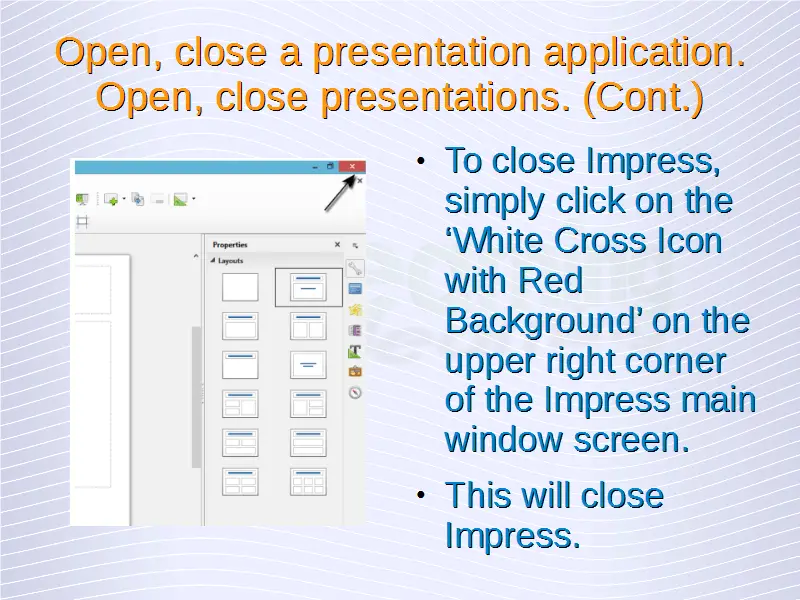 Open, close a presentation application. Open, close presentations. (Cont.)

Properties

Layouts

• To close Impress, simply click on the ‘White Cross Icon with Red Background’ on the upper right corner of the Impress main window screen.

• This will close Impress.